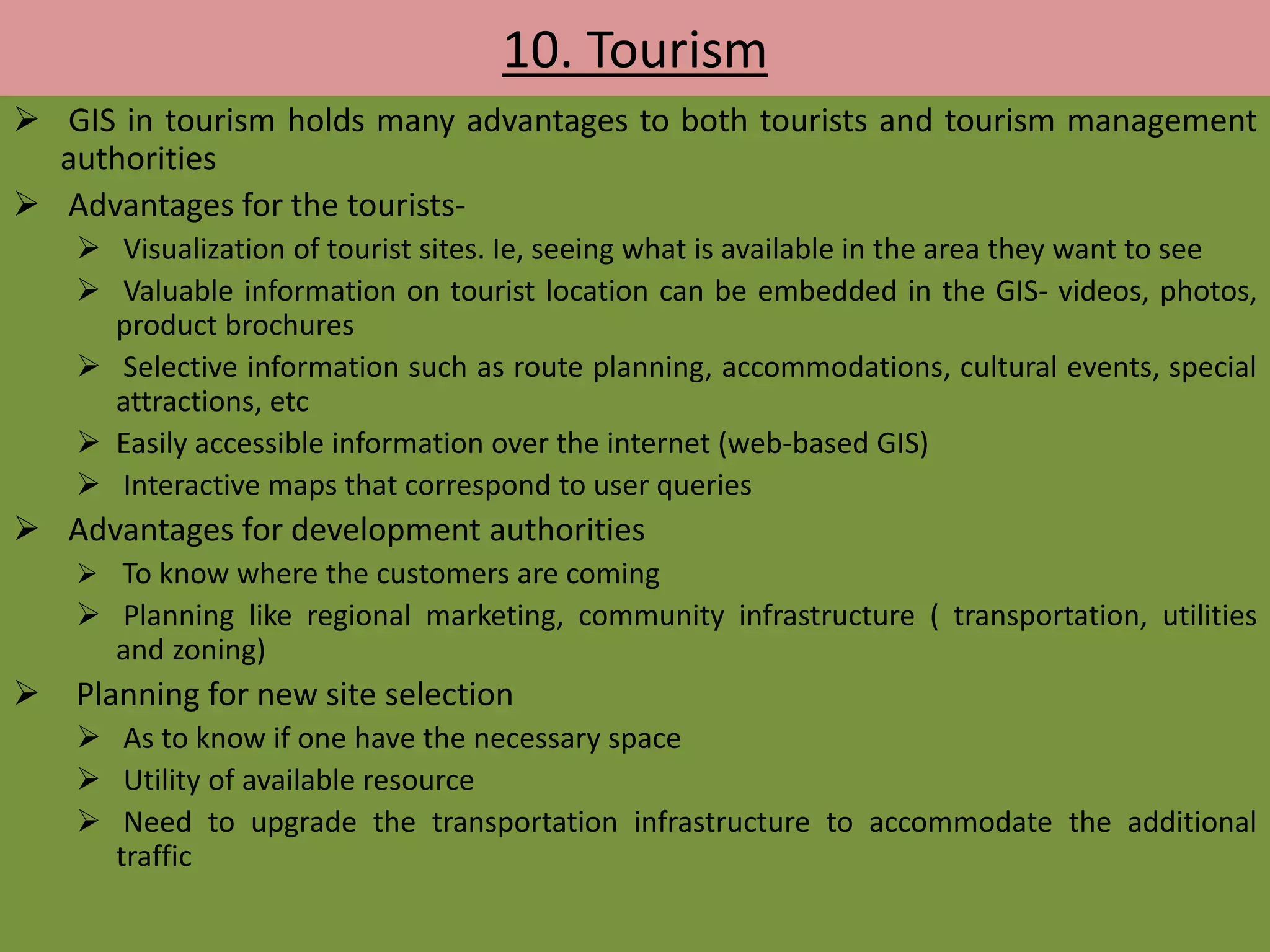 10. Tourism

➢ GIS in tourism holds many advantages to both tourists and tourism management authorities

➢ Advantages for the tourists-

➢ Visualization of tourist sites. Ie, seeing what is available in the area they want to see

➢ Valuable information on tourist location can be embedded in the GIS- videos, photos, product brochures

➢ Selective information such as route planning, accommodations, cultural events, special attractions, etc

➢ Easily accessible information over the internet (web-based GIS)

➢ Interactive maps that correspond to user queries

➢ Advantages for development authorities

➢ To know where the customers are coming

➢ Planning like regional marketing, community infrastructure ( transportation, utilities and zoning)

➢ Planning for new site selection

➢ As to know if one have the necessary space

➢ Utility of available resource

➢ Need to upgrade the transportation infrastructure to accommodate the additional traffic